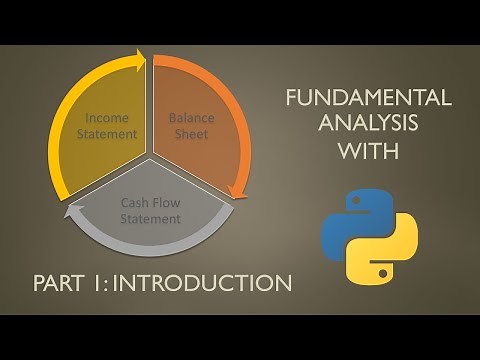 Income Statement

Balance Sheet

Cash Flow Statement

FUNDAMENTAL ANALYSIS WITH

PART 1: INTRODUCTION